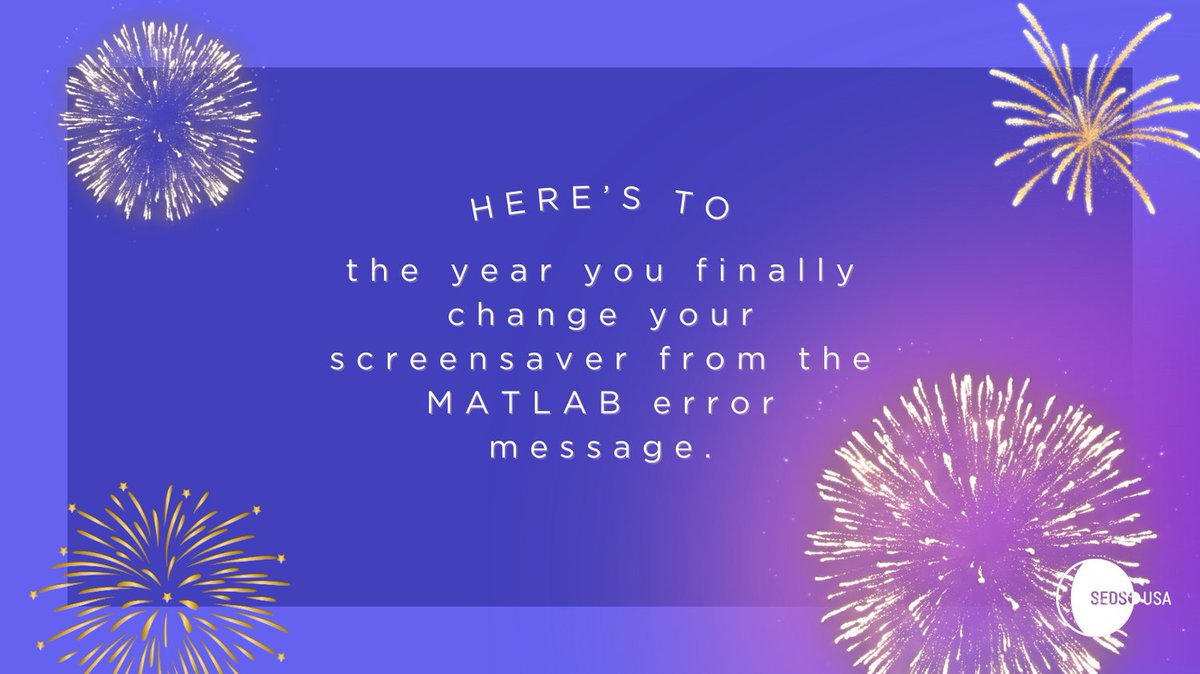 HERE'S TO

the year you finally change your screensaver from the MATLAB error message.

SEDS USA